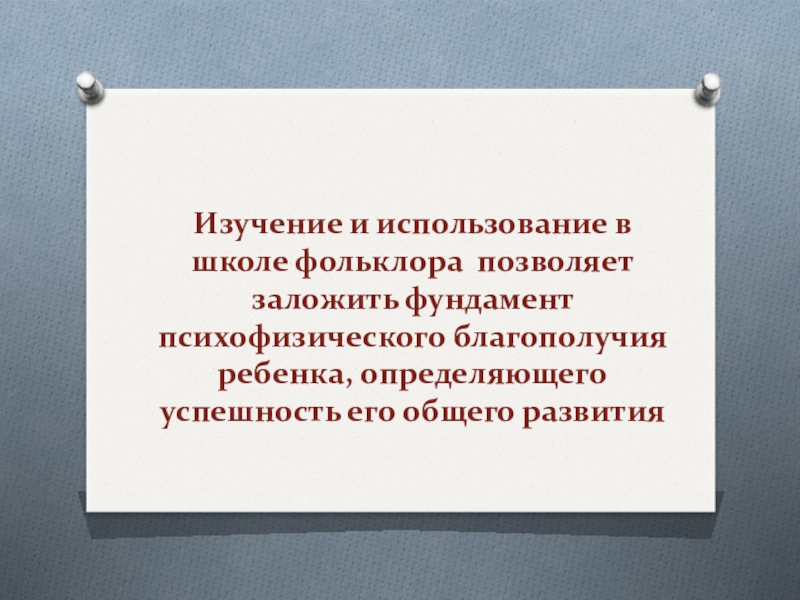 Изучение и использование в школе фольклора  позволяет заложить фундамент психофизического благополучия ребенка, определяющего успешность его общего развития